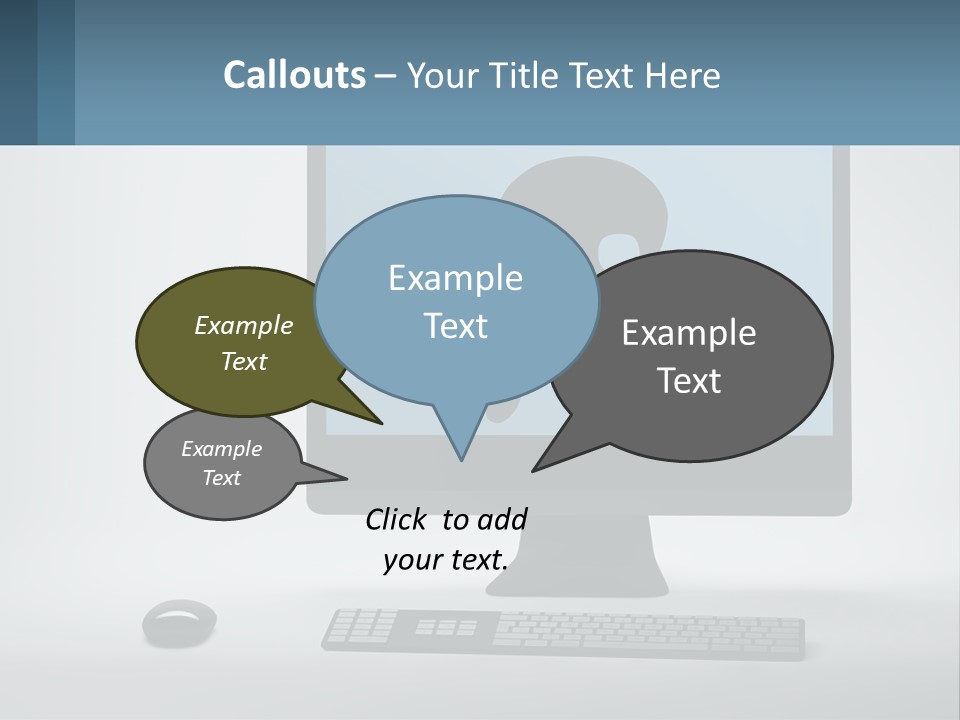 Callouts – Your Title Text Here

Example Text

Example Text

Example Text

Example Text

Click to add your text.